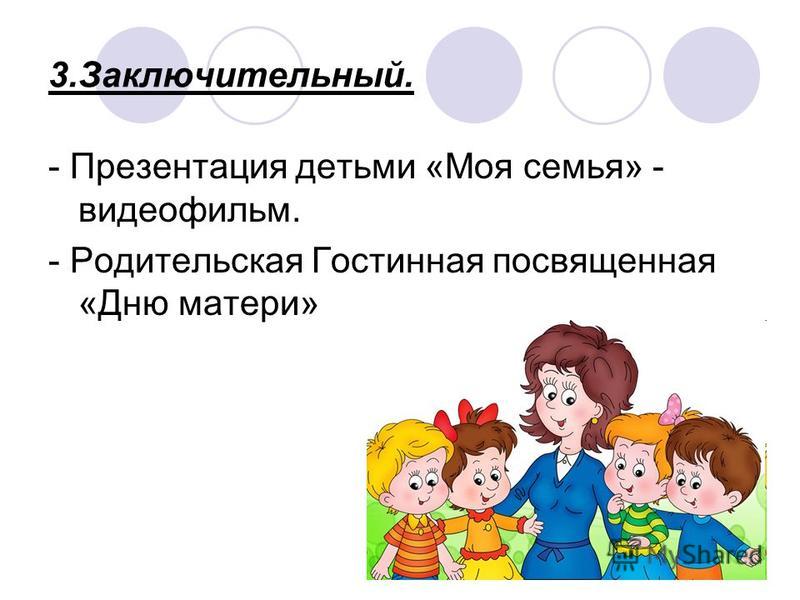 3.Заключительный.

- Презентация детьми «Моя семья» - видеофильм.

- Родительская Гостинная посвященная «Дню матери»

MyShared